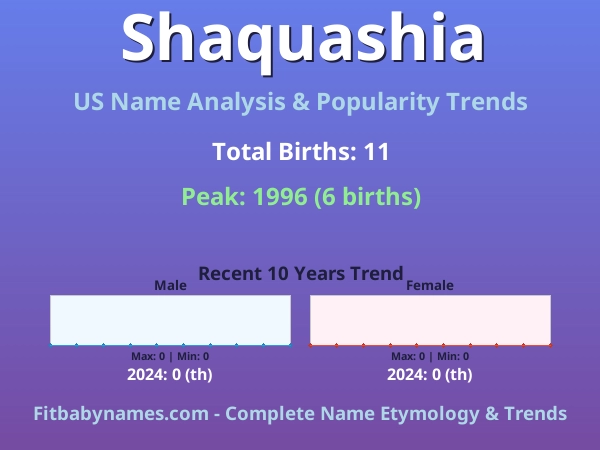 Shaquashia

US Name Analysis & Popularity Trends

Total Births: 11

Peak: 1996 (6 births)

Recent 10 Years Trend

Male

Max: 0 | Min: 0

2024: 0 (th)

Female

Max: 0 | Min: 0

2024: 0 (th)

Fitbabynames.com - Complete Name Etymology & Trends